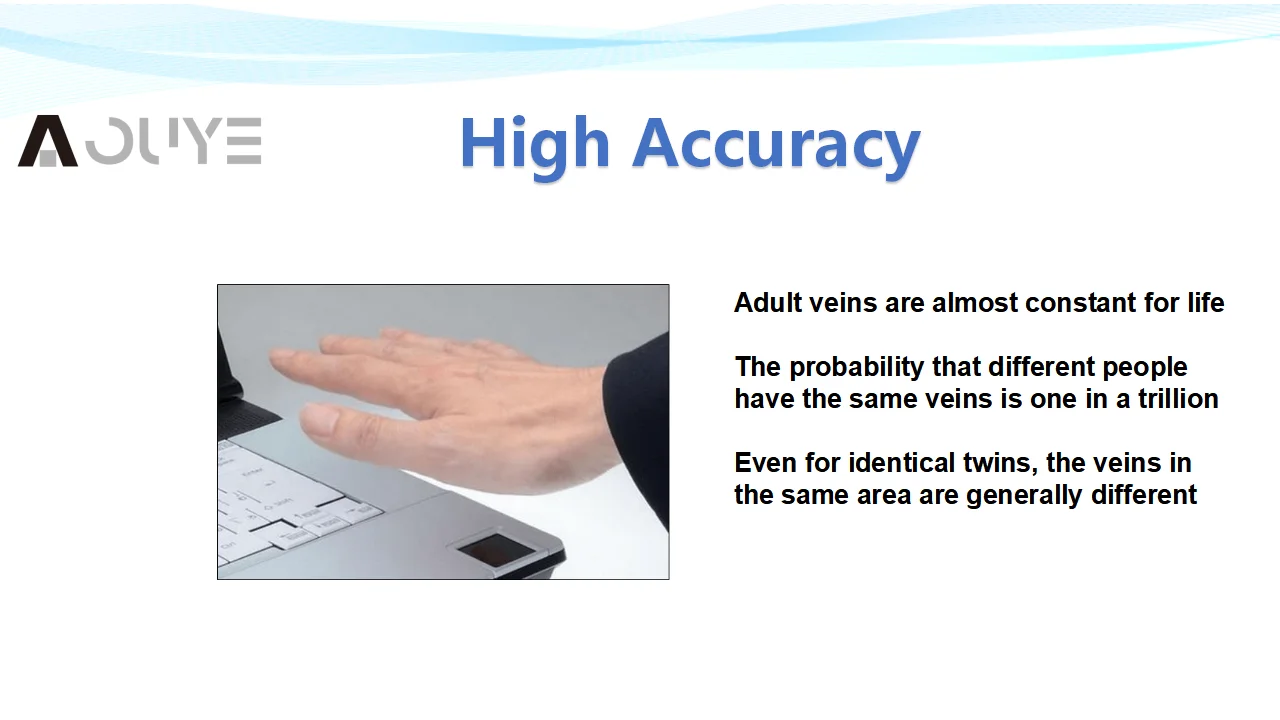 AOUYE

High Accuracy

Adult veins are almost constant for life

The probability that different people have the same veins is one in a trillion

Even for identical twins, the veins in the same area are generally different